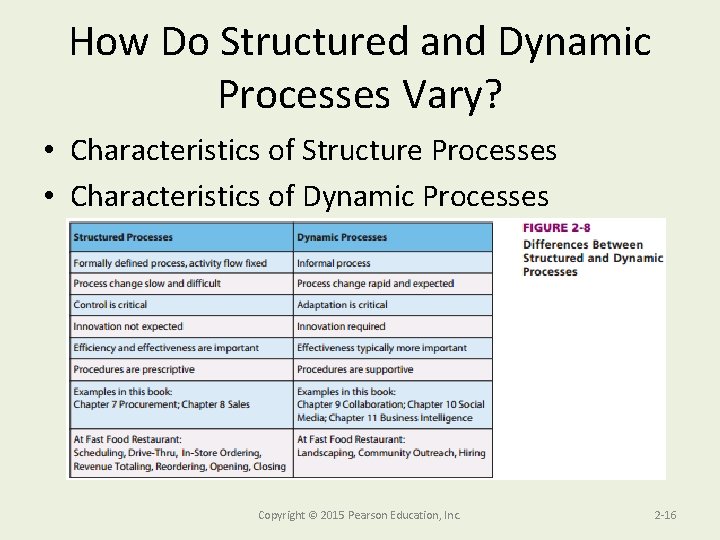 How Do Structured and Dynamic Processes Vary?

• Characteristics of Structure Processes
• Characteristics of Dynamic Processes

| Structured Processes | Dynamic Processes |
|---|---|
| Formally defined process, activity flow fixed | Informal process |
| Process change slow and difficult | Process change rapid and expected |
| Control is critical | Adaptation is critical |
| Innovation not expected | Innovation required |
| Efficiency and effectiveness are important | Effectiveness typically more important |
| Procedures are prescriptive | Procedures are supportive |
| Examples in this book: Chapter 7 Procurement; Chapter 8 Sales | Examples in this book: Chapter 9 Collaboration; Chapter 10 Social Media; Chapter 11 Business Intelligence |
| At Fast Food Restaurant: Scheduling, Drive-Thru, In-Store Ordering, Revenue Totaling, Reordering, Opening, Closing | At Fast Food Restaurant: Landscaping, Community Outreach, Hiring |

FIGURE 2-8
Differences Between Structured and Dynamic Processes

Copyright © 2015 Pearson Education, Inc.

2-16